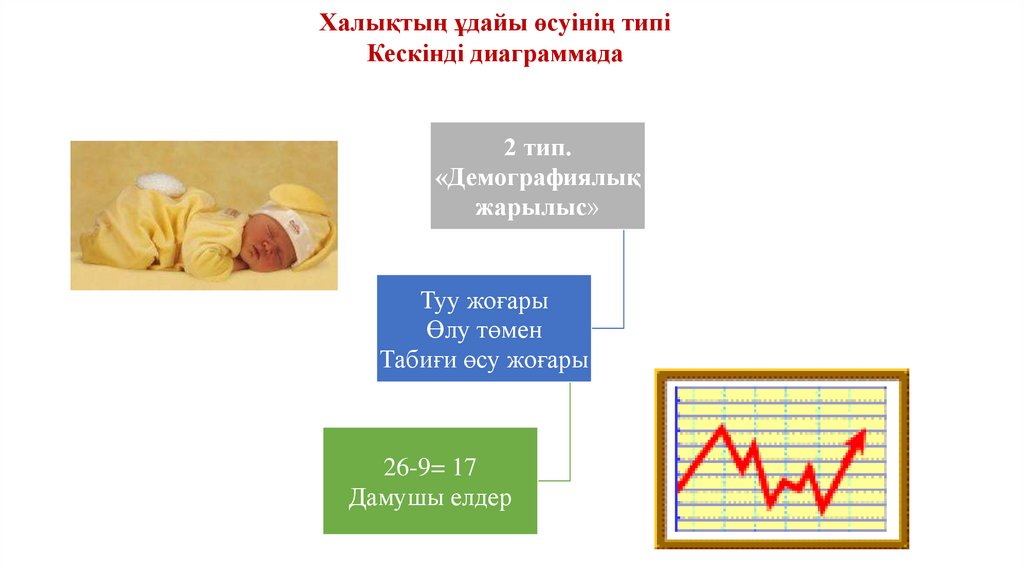 Халықтың ұдайы өсуінің типі
Кескінді диаграммада

2 тип.
«Демографиялық жарылыс»

Туу жоғары
Өлу төмен
Табиғи өсу жоғары

26-9= 17
Дамушы елдер